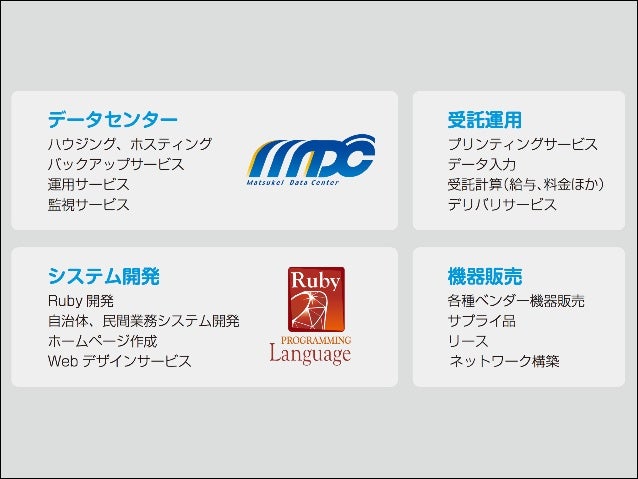 データセンター
ハウジング、ホスティング
バックアップサービス
運用サービス
監視サービス

MDC
Matsukei Data Center

受託運用
プリンティングサービス
データ入力
受託計算(給与、料金ほか)
デリバリサービス

システム開発
Ruby 開発
自治体、民間業務システム開発
ホームページ作成
Web デザインサービス

Ruby
PROGRAMMING
Language

機器販売
各種ベンダー機器販売
サプライ品
リース
ネットワーク構築